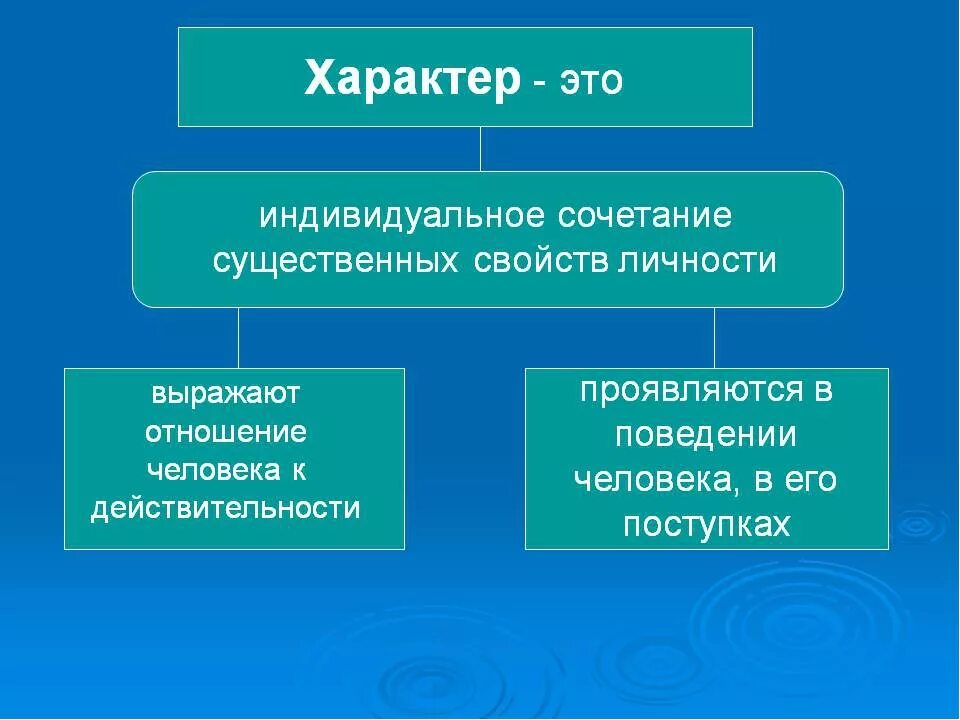 Характер - это

индивидуальное сочетание существенных свойств личности

выражают отношение человека к действительности

проявляются в поведении человека, в его поступках